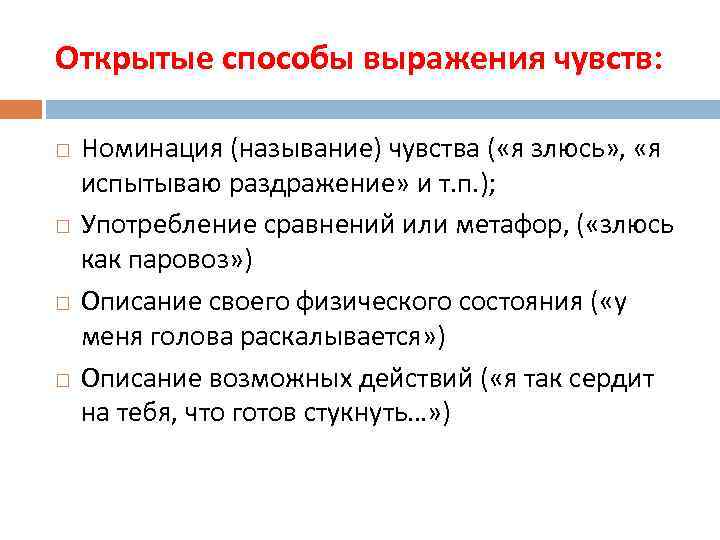 Открытые способы выражения чувств:

□ Номинация (называние) чувства («я злюсь», «я испытываю раздражение» и т.п.);
□ Употребление сравнений или метафор, («злюсь как паровоз»)
□ Описание своего физического состояния («у меня голова раскалывается»)
□ Описание возможных действий («я так сердит на тебя, что готов стукнуть…»)